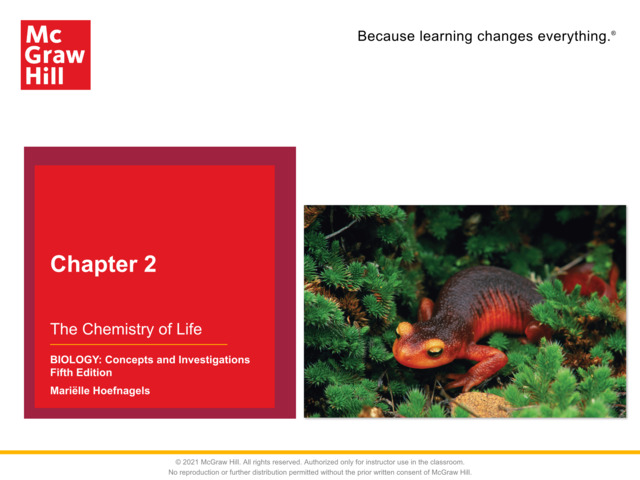 Mc Graw Hill

Because learning changes everything.®

Chapter 2

The Chemistry of Life

BIOLOGY: Concepts and Investigations
Fifth Edition

Mariëlle Hoefnagels

© 2021 McGraw Hill. All rights reserved. Authorized only for instructor use in the classroom.
No reproduction or further distribution permitted without the prior written consent of McGraw Hill.